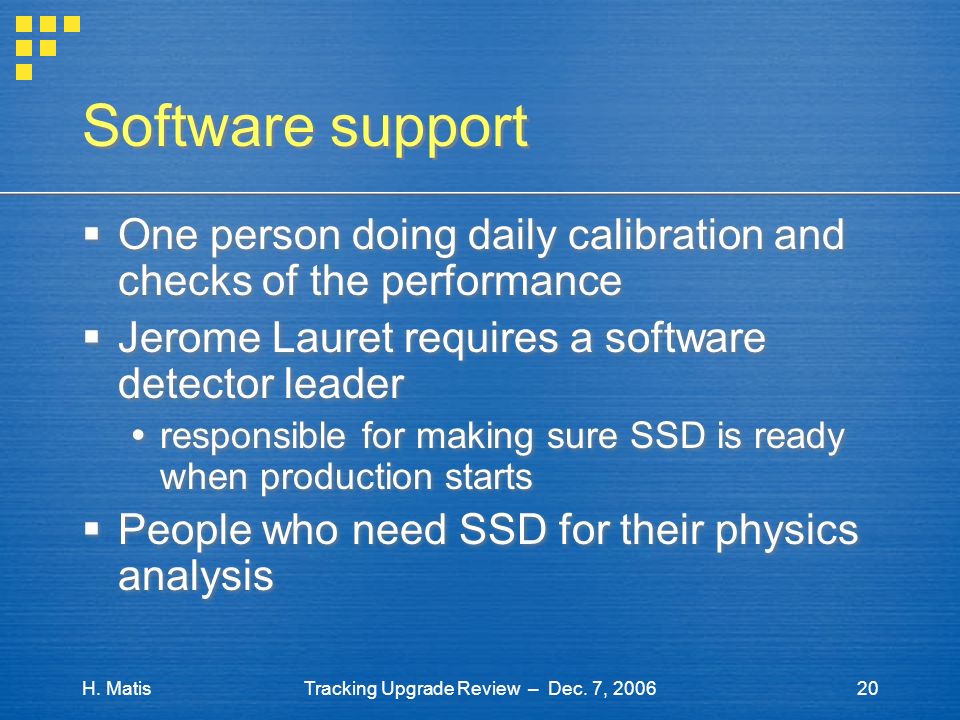 Software support

▪ One person doing daily calibration and checks of the performance
▪ Jerome Lauret requires a software detector leader
• responsible for making sure SSD is ready when production starts
▪ People who need SSD for their physics analysis

H. Matis
Tracking Upgrade Review – Dec. 7, 2006
20